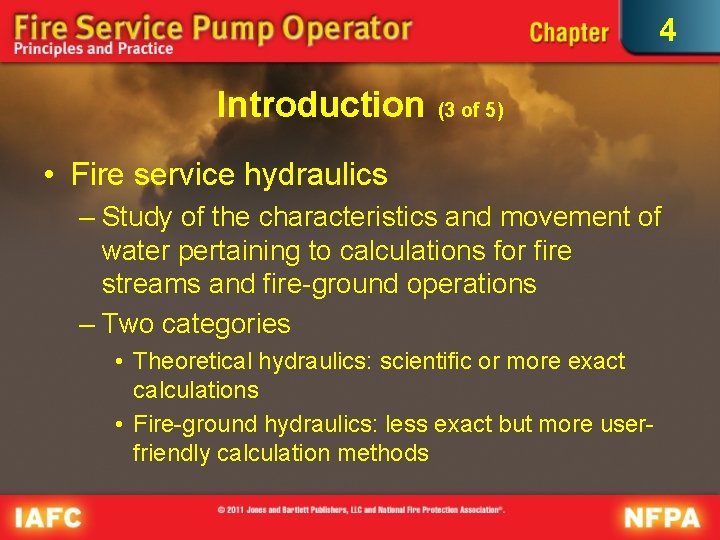 Fire Service Pump Operator
Principles and Practice

Chapter 4

Introduction (3 of 5)

• Fire service hydraulics
– Study of the characteristics and movement of water pertaining to calculations for fire streams and fire-ground operations
– Two categories
• Theoretical hydraulics: scientific or more exact calculations
• Fire-ground hydraulics: less exact but more user-friendly calculation methods

IAFC

© 2011 Jones and Bartlett Publishers, LLC and National Fire Protection Association®.

NFPA